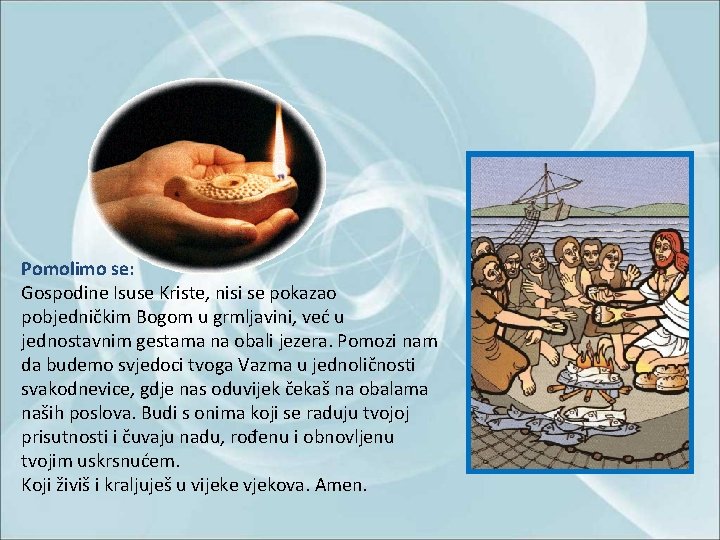 Pomolimo se:
Gospodine Isuse Kriste, nisi se pokazao pobjedničkim Bogom u grmljavini, već u jednostavnim gestama na obali jezera. Pomozi nam da budemo svjedoci tvoga Vazma u jednoličnosti svakodnevice, gdje nas oduvijek čekaš na obalama naših poslova. Budi s onima koji se raduju tvojoj prisutnosti i čuvaju nadu, rođenu i obnovljenu tvojim uskrsnućem.
Koji živiš i kraljuješ u vijeke vjekova. Amen.